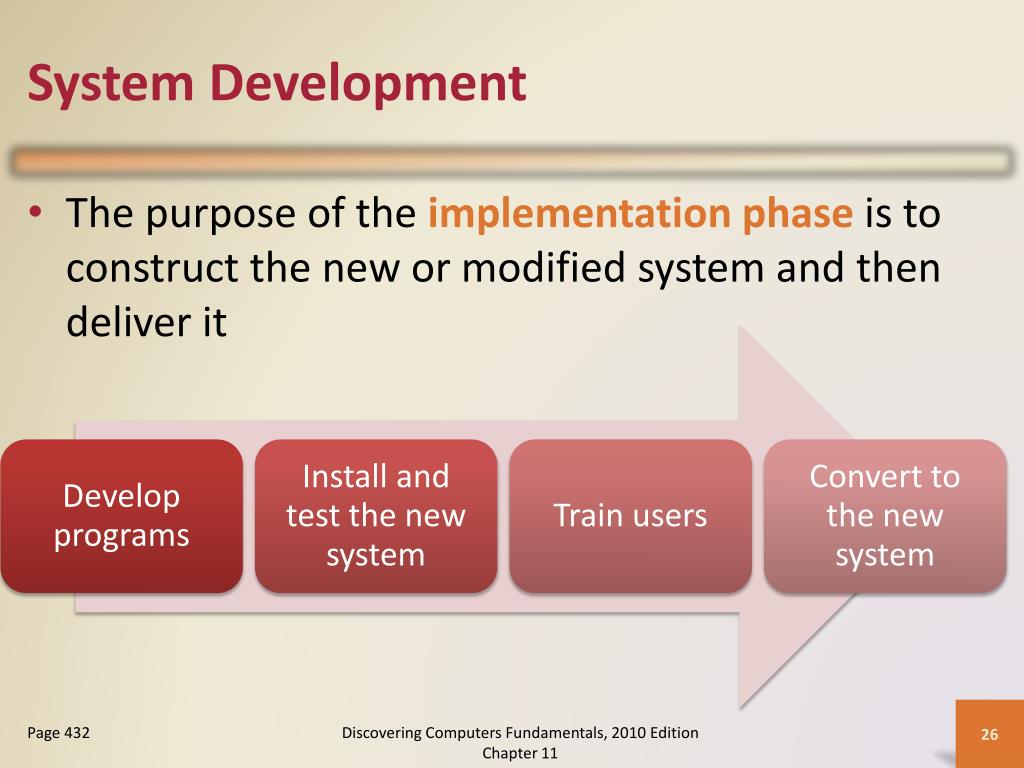 System Development

• The purpose of the implementation phase is to construct the new or modified system and then deliver it

Develop programs

Install and test the new system

Train users

Convert to the new system

Page 432

Discovering Computers Fundamentals, 2010 Edition
Chapter 11

26